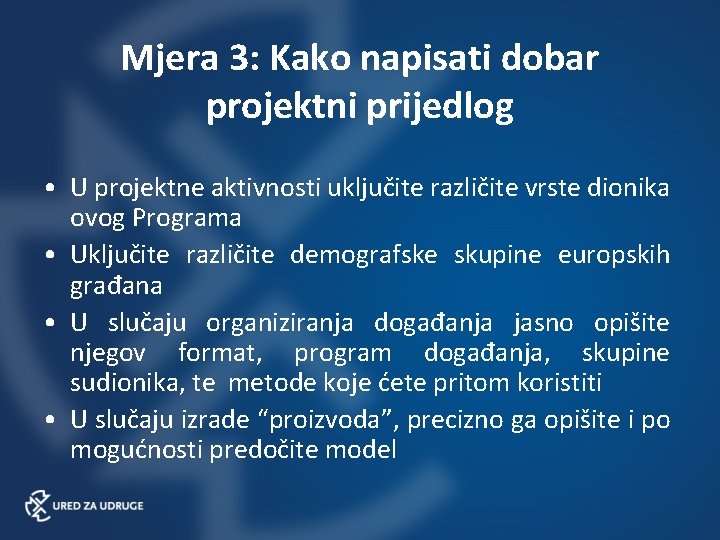 Mjera 3: Kako napisati dobar projektni prijedlog

• U projektne aktivnosti uključite različite vrste dionika ovog Programa
• Uključite različite demografske skupine europskih građana
• U slučaju organiziranja događanja jasno opišite njegov format, program događanja, skupine sudionika, te metode koje ćete pritom koristiti
• U slučaju izrade “proizvoda”, precizno ga opišite i po mogućnosti predočite model

URED ZA UDRUGE